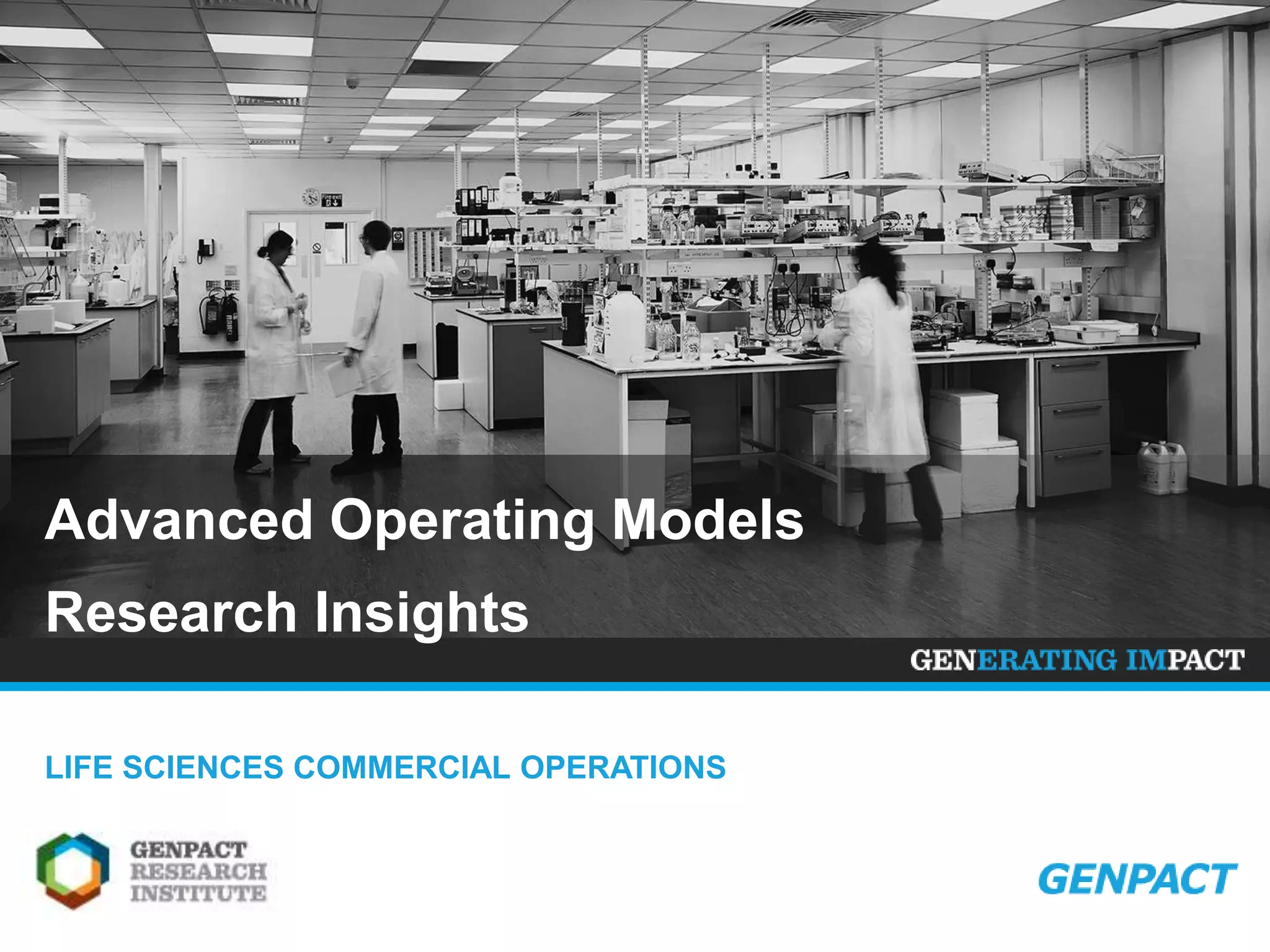 Advanced Operating Models

Research Insights

GENERATING IMPACT

LIFE SCIENCES COMMERCIAL OPERATIONS

GENPACT RESEARCH INSTITUTE

GENPACT